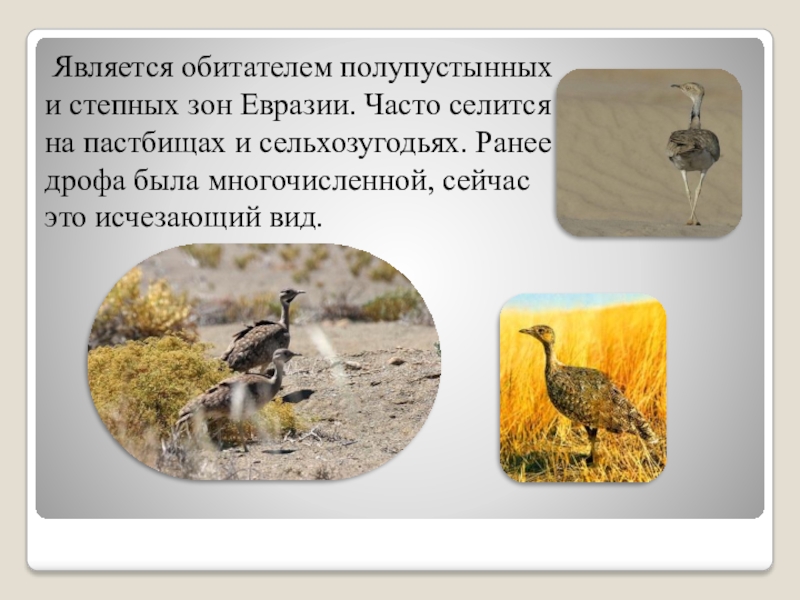 Является обитателем полупустынных и степных зон Евразии. Часто селится на пастбищах и сельхозугодьях. Ранее дрофа была многочисленной, сейчас это исчезающий вид.